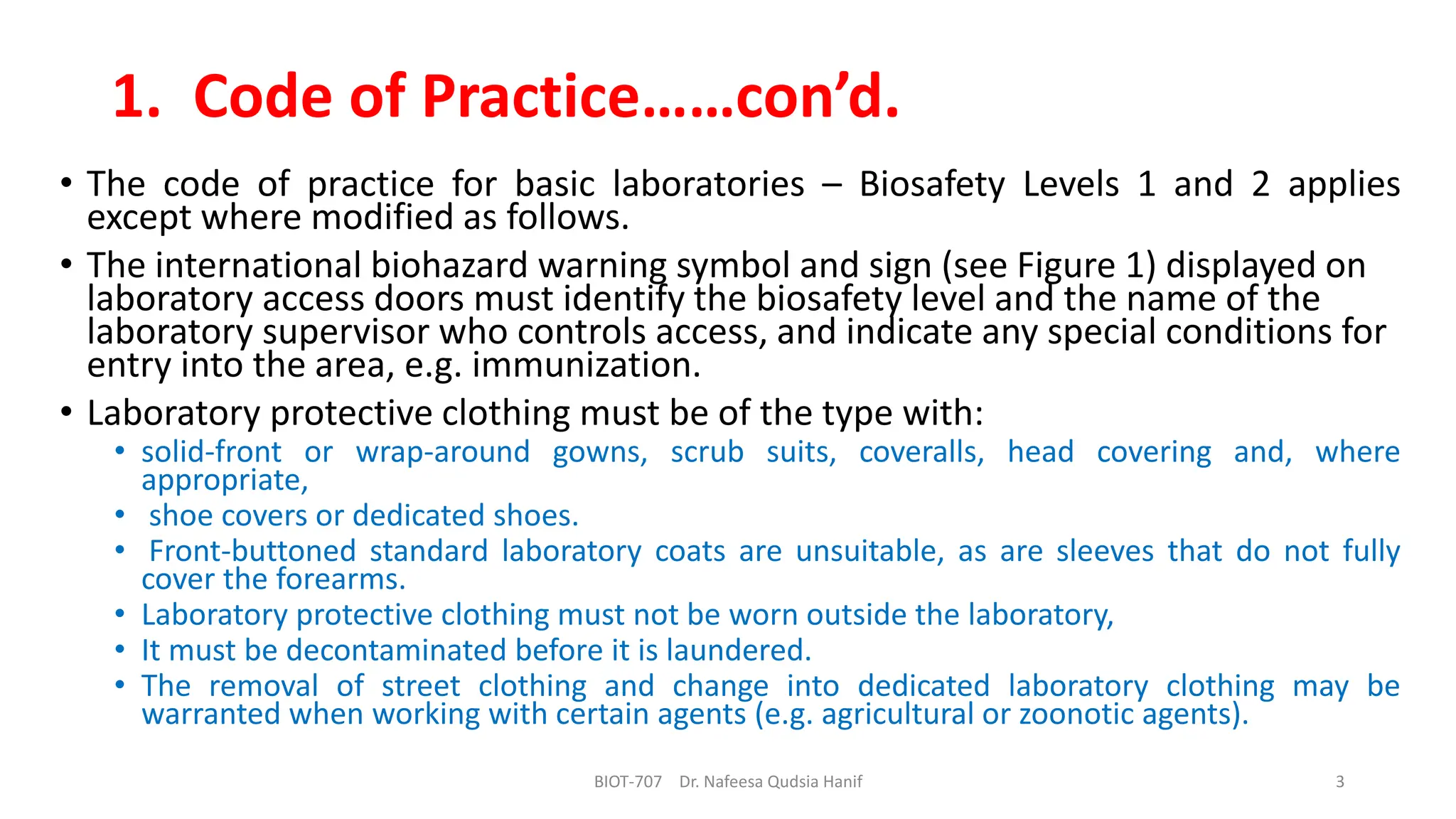 1. Code of Practice……con’d.

• The code of practice for basic laboratories – Biosafety Levels 1 and 2 applies except where modified as follows.

• The international biohazard warning symbol and sign (see Figure 1) displayed on laboratory access doors must identify the biosafety level and the name of the laboratory supervisor who controls access, and indicate any special conditions for entry into the area, e.g. immunization.

• Laboratory protective clothing must be of the type with:

• solid-front or wrap-around gowns, scrub suits, coveralls, head covering and, where appropriate,

• shoe covers or dedicated shoes.

• Front-buttoned standard laboratory coats are unsuitable, as are sleeves that do not fully cover the forearms.

• Laboratory protective clothing must not be worn outside the laboratory,

• It must be decontaminated before it is laundered.

• The removal of street clothing and change into dedicated laboratory clothing may be warranted when working with certain agents (e.g. agricultural or zoonotic agents).

BIOT-707 Dr. Nafeesa Qudsia Hanif

3